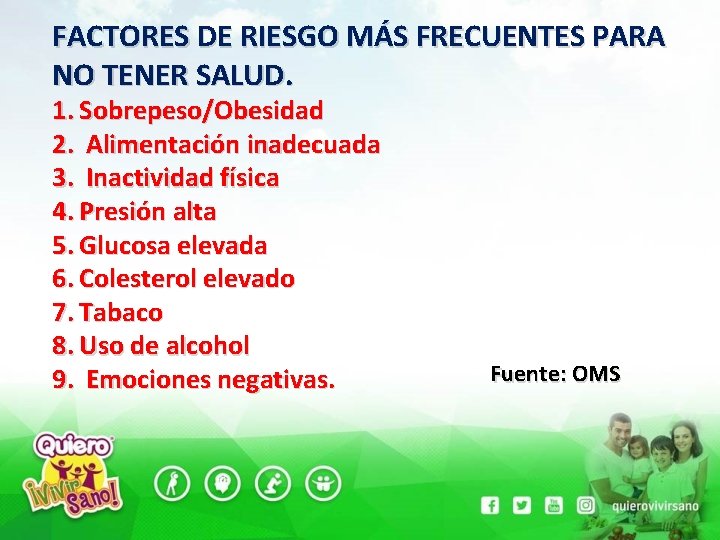 FACTORES DE RIESGO MÁS FRECUENTES PARA NO TENER SALUD.

1. Sobrepeso/Obesidad
2. Alimentación inadecuada
3. Inactividad física
4. Presión alta
5. Glucosa elevada
6. Colesterol elevado
7. Tabaco
8. Uso de alcohol
9. Emociones negativas.

Fuente: OMS

Quiero ¡Vivir Sano!

quierovivirsano